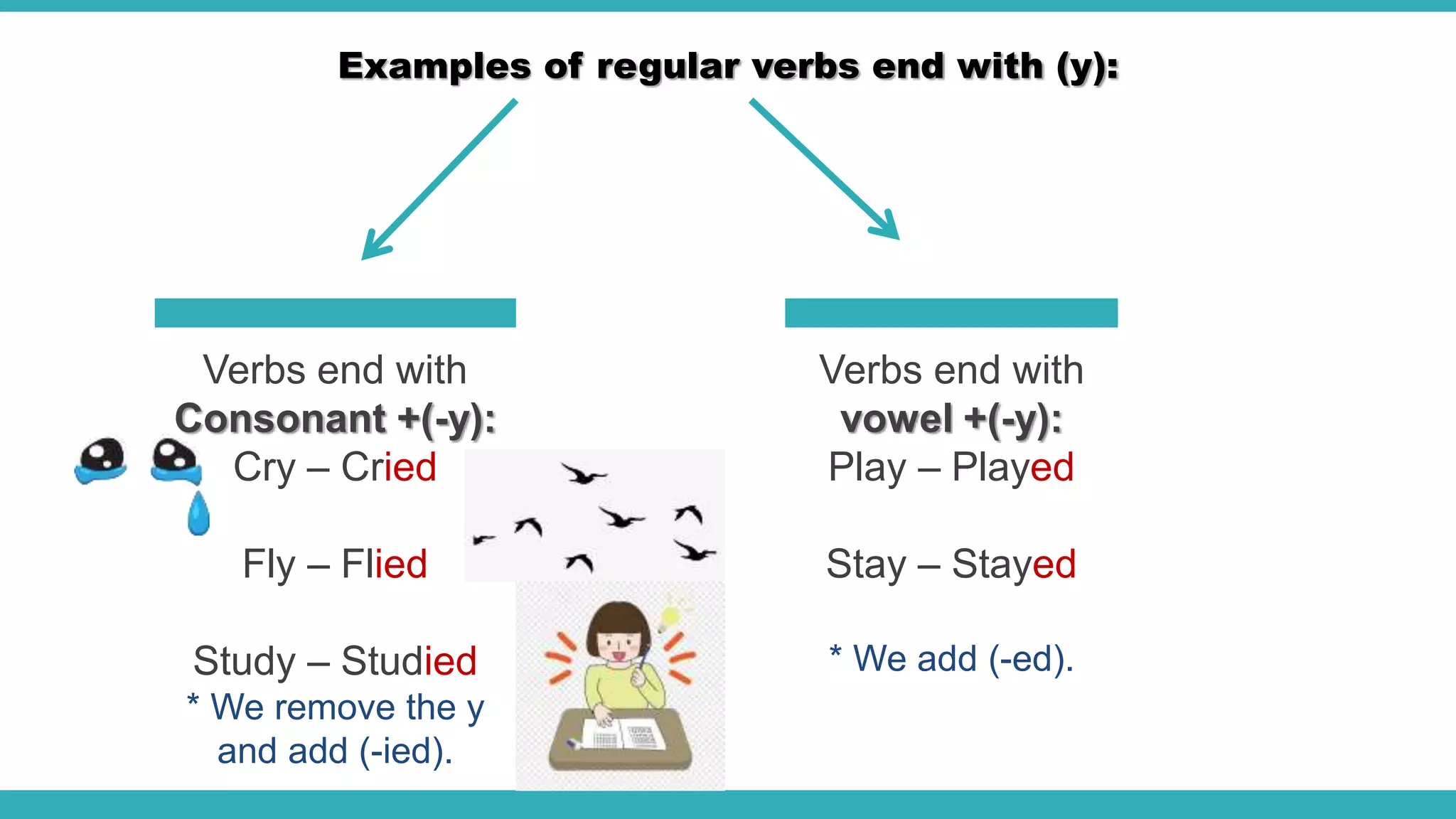 Examples of regular verbs end with (y):

Verbs end with Consonant +(-y):

Cry – Cried

Fly – Flied

Study – Studied

* We remove the y and add (-ied).

Verbs end with vowel +(-y):

Play – Played

Stay – Stayed

* We add (-ed).